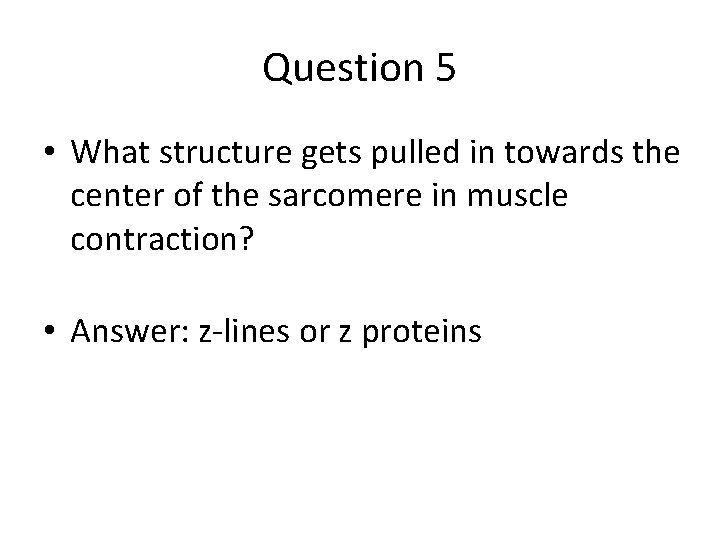 Question 5

• What structure gets pulled in towards the center of the sarcomere in muscle contraction?

• Answer: z-lines or z proteins